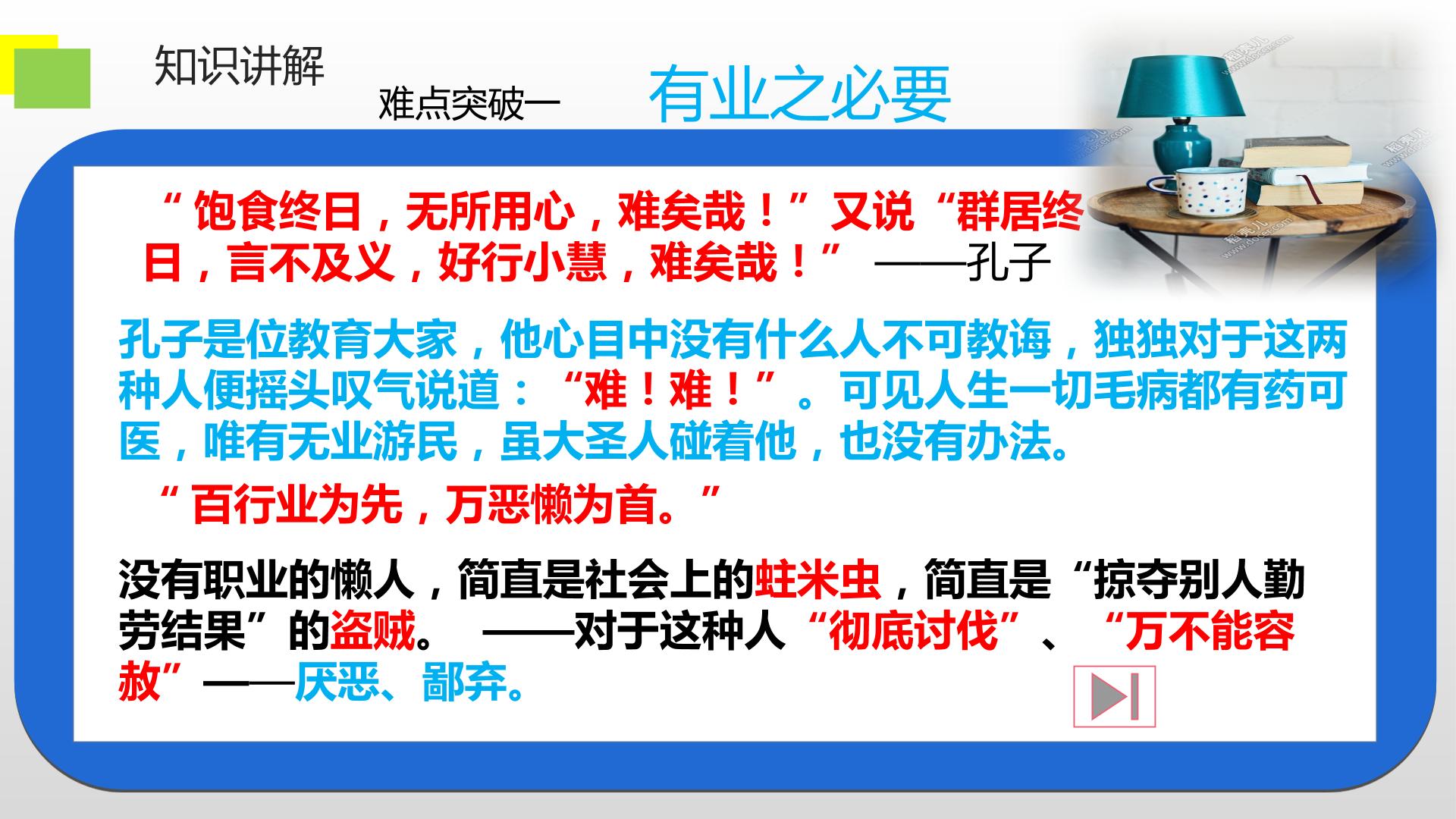 知识讲解

难点突破一 有业之必要

“饱食终日，无所用心，难矣哉！”又说“群居终日，言不及义，好行小慧，难矣哉！” ——孔子

孔子是位教育大家，他心目中没有什么人不可教诲，独独对于这两种人便摇头叹气说道：“难！难！”。可见人生一切毛病都有药可医，唯有无业游民，虽大圣人碰着他，也没有办法。

“百行业为先，万恶懒为首。”

没有职业的懒人，简直是社会上的蛀米虫，简直是“掠夺别人勤劳结果”的盗贼。 ——对于这种人“彻底讨伐”、“万不能容赦”——厌恶、鄙弃。